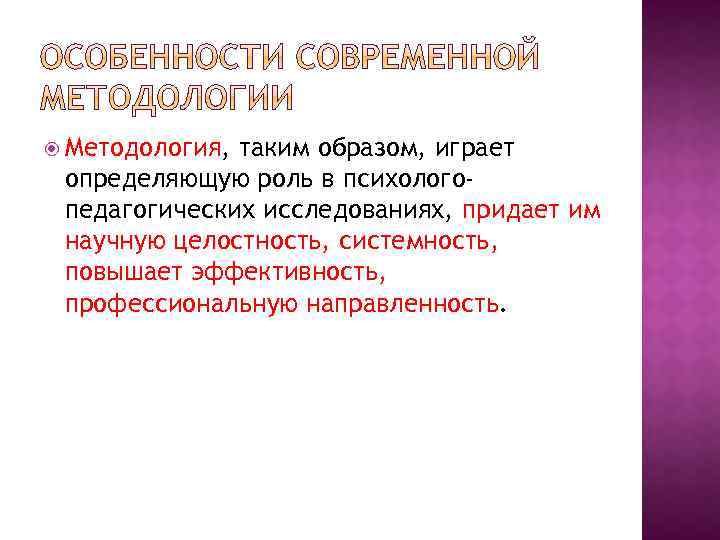 ОСОБЕННОСТИ СОВРЕМЕННОЙ МЕТОДОЛОГИИ

Методология, таким образом, играет определяющую роль в психолого-педагогических исследованиях, придает им научную целостность, системность, повышает эффективность, профессиональную направленность.